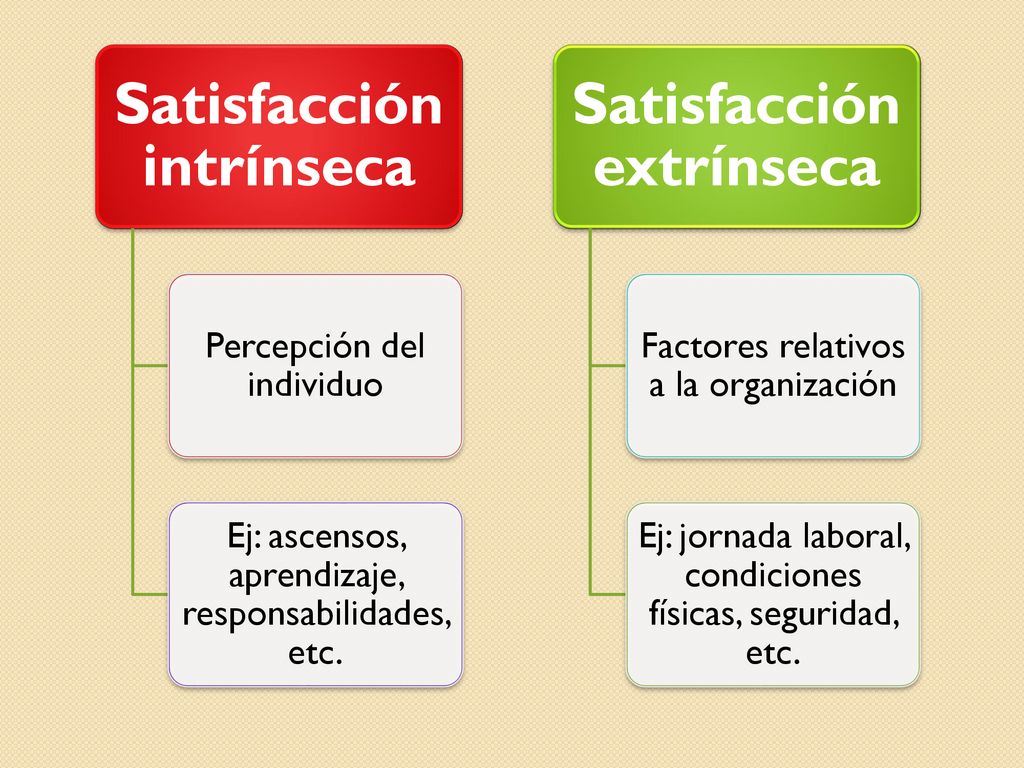 Satisfacción intrínseca

Percepción del individuo

Ej: ascensos, aprendizaje, responsabilidades, etc.

Satisfacción extrínseca

Factores relativos a la organización

Ej: jornada laboral, condiciones físicas, seguridad, etc.